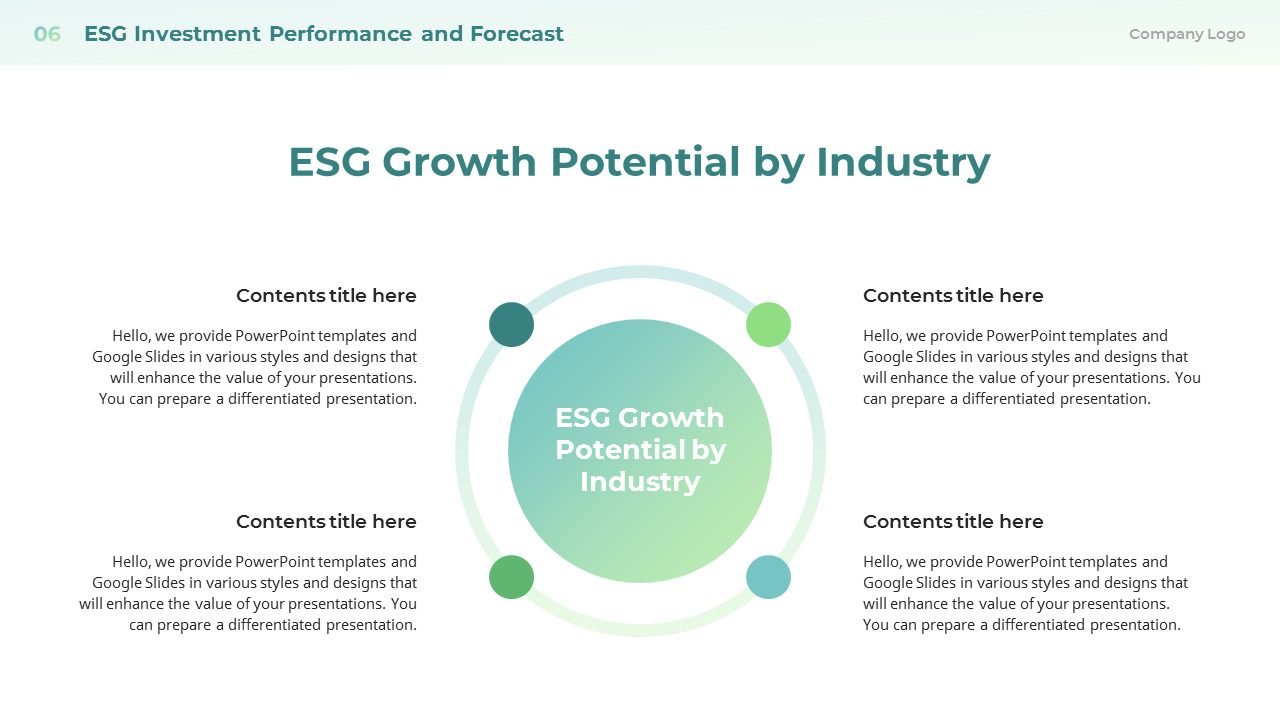 06 ESG Investment Performance and Forecast

Company Logo

ESG Growth Potential by Industry

Contents title here

Hello, we provide PowerPoint templates and Google Slides in various styles and designs that will enhance the value of your presentations. You can prepare a differentiated presentation.

Contents title here

Hello, we provide PowerPoint templates and Google Slides in various styles and designs that will enhance the value of your presentations. You can prepare a differentiated presentation.

ESG Growth Potential by Industry

Contents title here

Hello, we provide PowerPoint templates and Google Slides in various styles and designs that will enhance the value of your presentations. You can prepare a differentiated presentation.

Contents title here

Hello, we provide PowerPoint templates and Google Slides in various styles and designs that will enhance the value of your presentations. You can prepare a differentiated presentation.